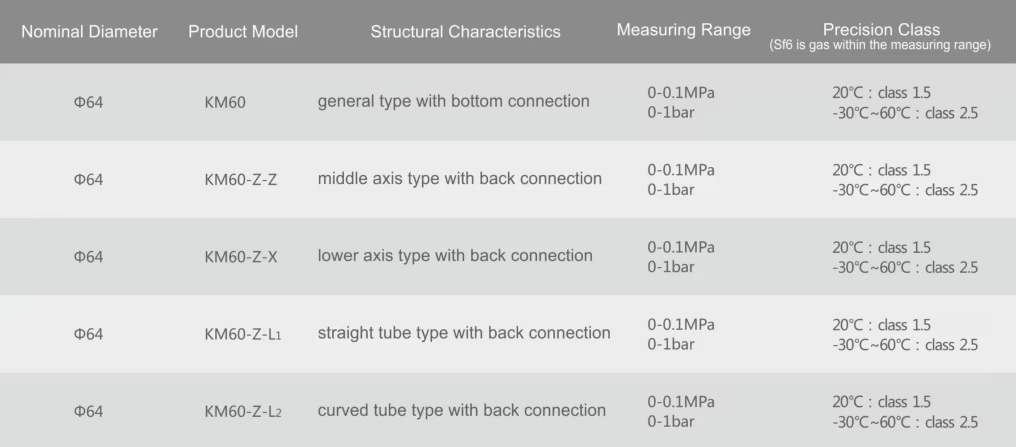 | Nominal Diameter | Product Model | Structural Characteristics | Measuring Range | Precision Class (Sf6 is gas within the measuring range) |
|---|---|---|---|---|
| Φ64 | KM60 | general type with bottom connection | 0-0.1MPa 0-1bar | 20℃ : class 1.5 -30℃~60℃ : class 2.5 |
| Φ64 | KM60-Z-Z | middle axis type with back connection | 0-0.1MPa 0-1bar | 20℃ : class 1.5 -30℃~60℃ : class 2.5 |
| Φ64 | KM60-Z-X | lower axis type with back connection | 0-0.1MPa 0-1bar | 20℃ : class 1.5 -30℃~60℃ : class 2.5 |
| Φ64 | KM60-Z-L1 | straight tube type with back connection | 0-0.1MPa 0-1bar | 20℃ : class 1.5 -30℃~60℃ : class 2.5 |
| Φ64 | KM60-Z-L2 | curved tube type with back connection | 0-0.1MPa 0-1bar | 20℃ : class 1.5 -30℃~60℃ : class 2.5 |